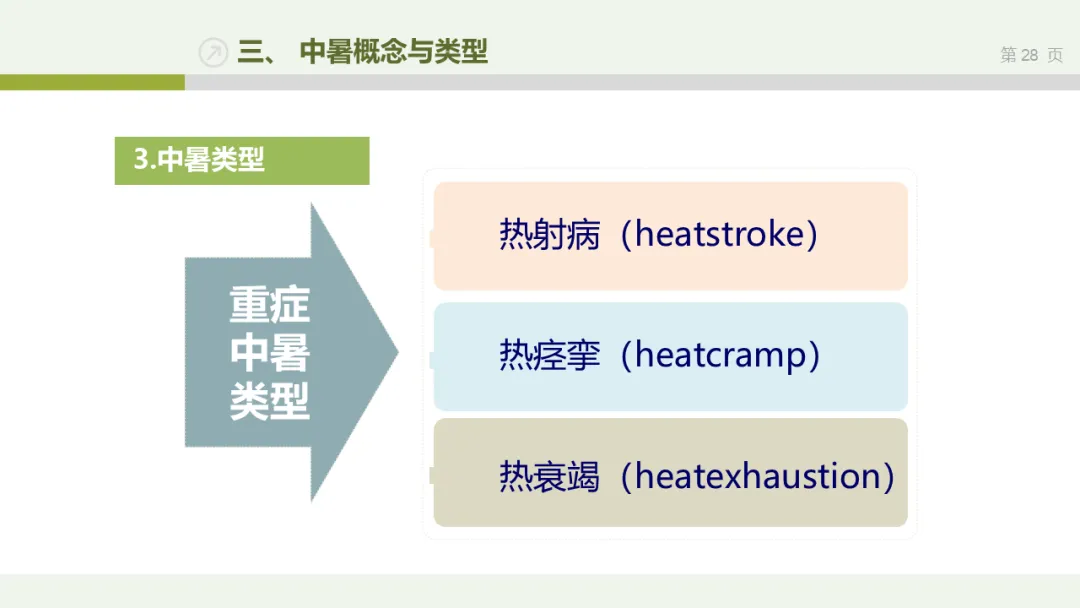 三、 中暑概念与类型

第 28 页

3.中暑类型

重症中暑类型

热射病（heatstroke）

热痉挛（heatcramp）

热衰竭（heatexhaustion）